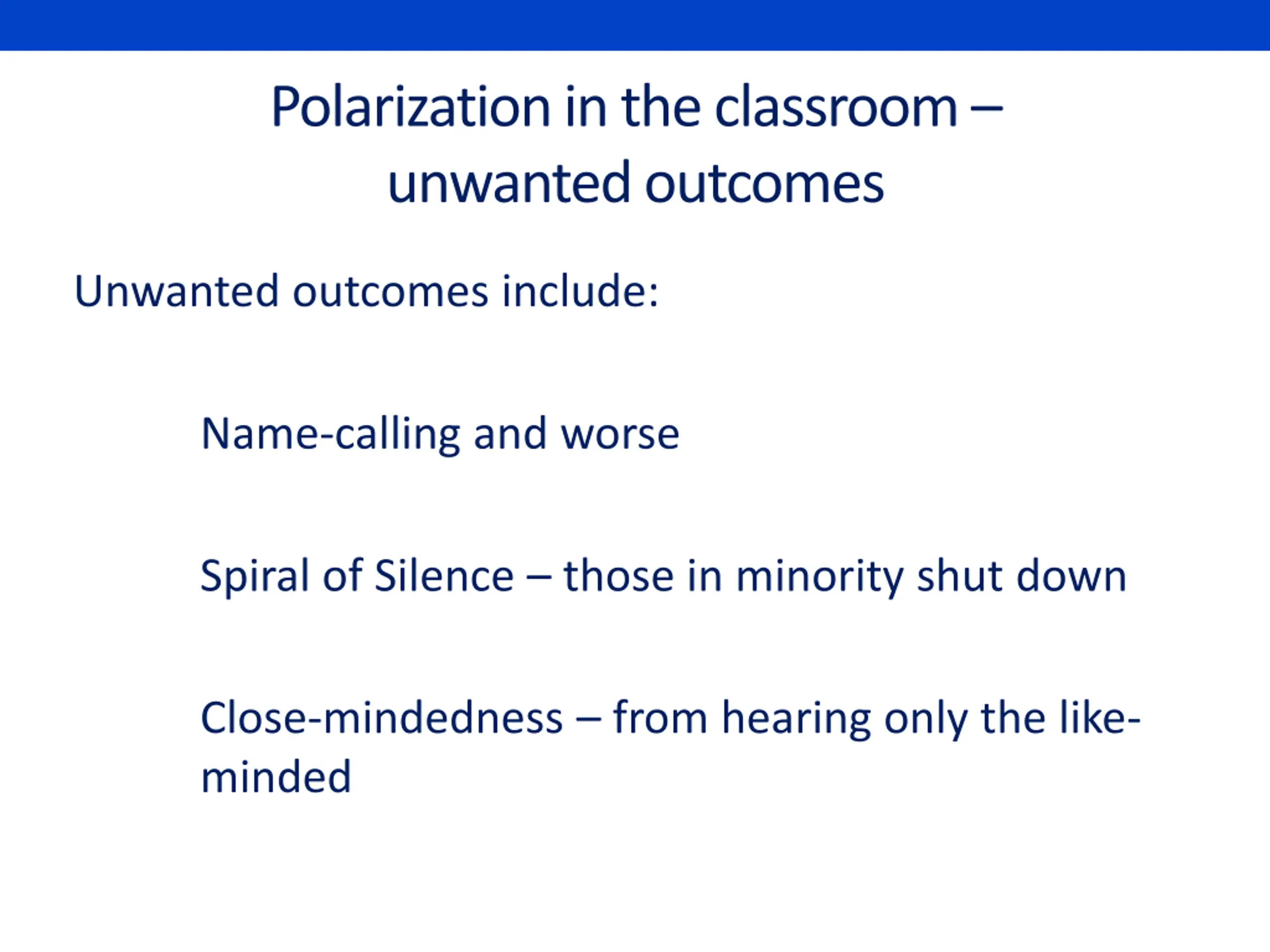 Polarization in the classroom – unwanted outcomes

Unwanted outcomes include:

Name-calling and worse

Spiral of Silence – those in minority shut down

Close-mindedness – from hearing only the like-minded